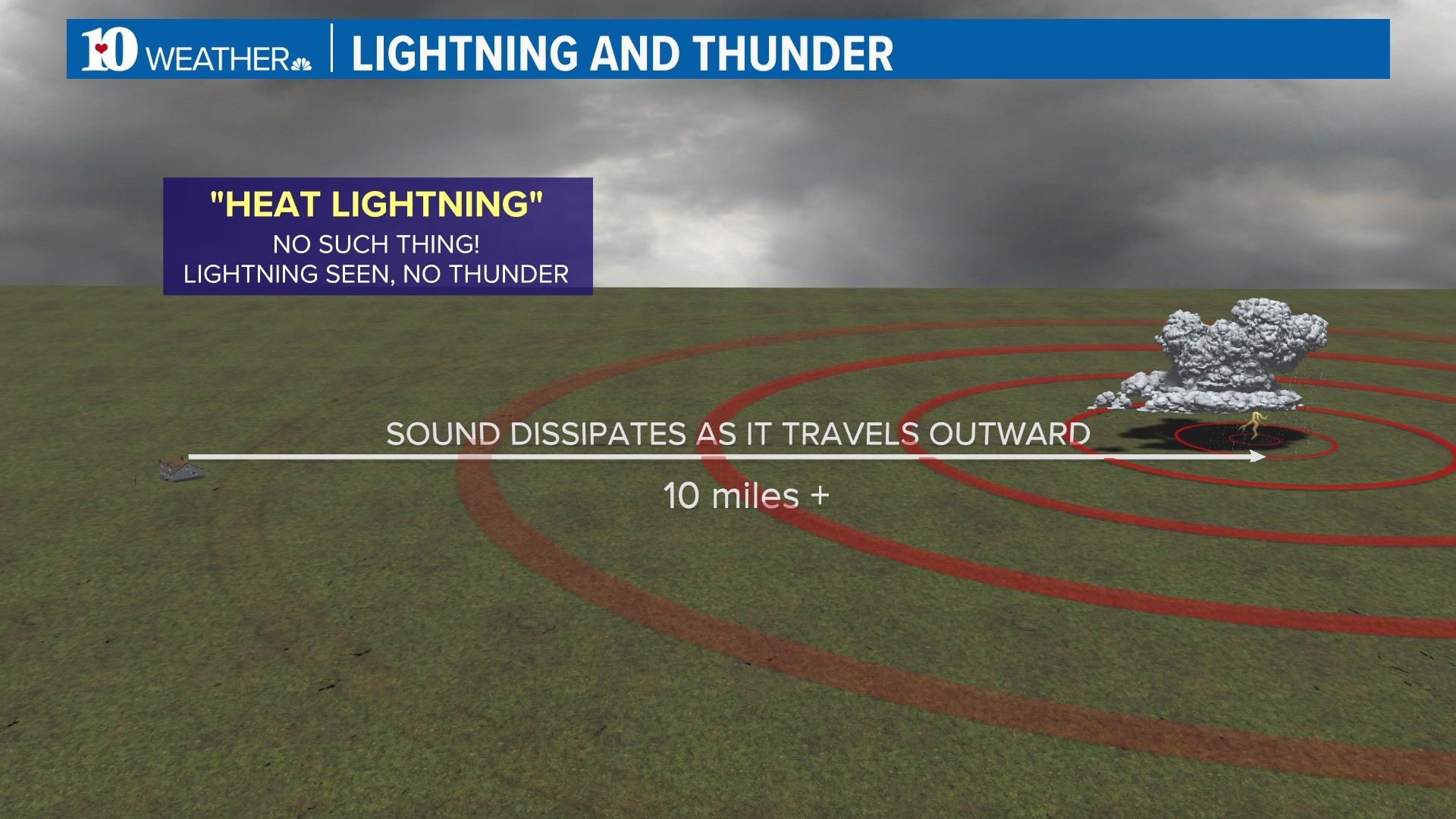 10 WEATHER | LIGHTNING AND THUNDER

"HEAT LIGHTNING"
NO SUCH THING!
LIGHTNING SEEN, NO THUNDER

SOUND DISSIPATES AS IT TRAVELS OUTWARD

10 miles +